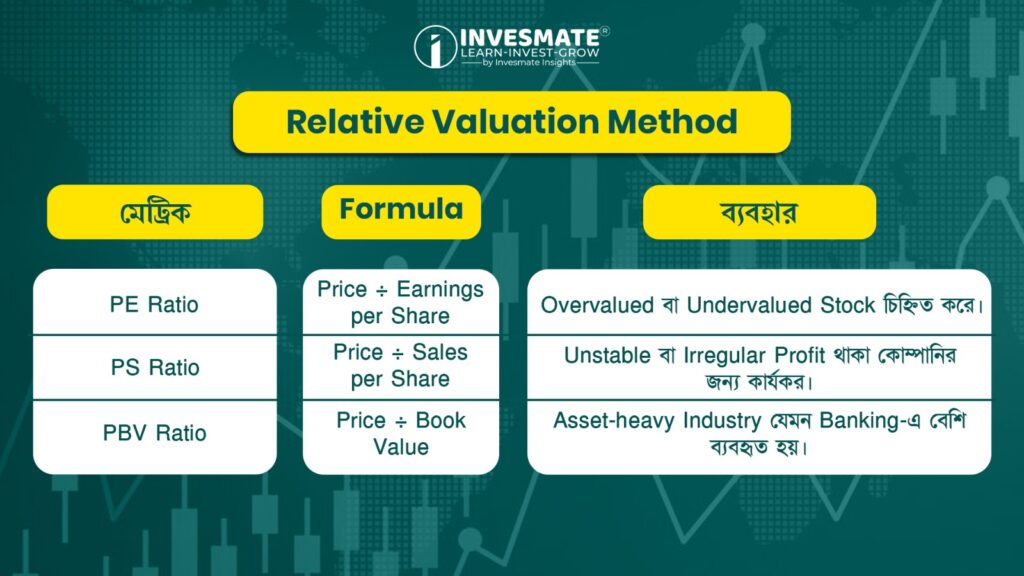 INVESMATE®
LEARN-INVEST-GROW
by Invesmate Insights

Relative Valuation Method

| মেট্রিক | Formula | ব্যবহার |
|---|---|---|
| PE Ratio | Price ÷ Earnings per Share | Overvalued বা Undervalued Stock চিহ্নিত করে। |
| PS Ratio | Price ÷ Sales per Share | Unstable বা Irregular Profit থাকা কোম্পানির জন্য কার্যকর। |
| PBV Ratio | Price ÷ Book Value | Asset-heavy Industry যেমন Banking-এ বেশি ব্যবহৃত হয়। |